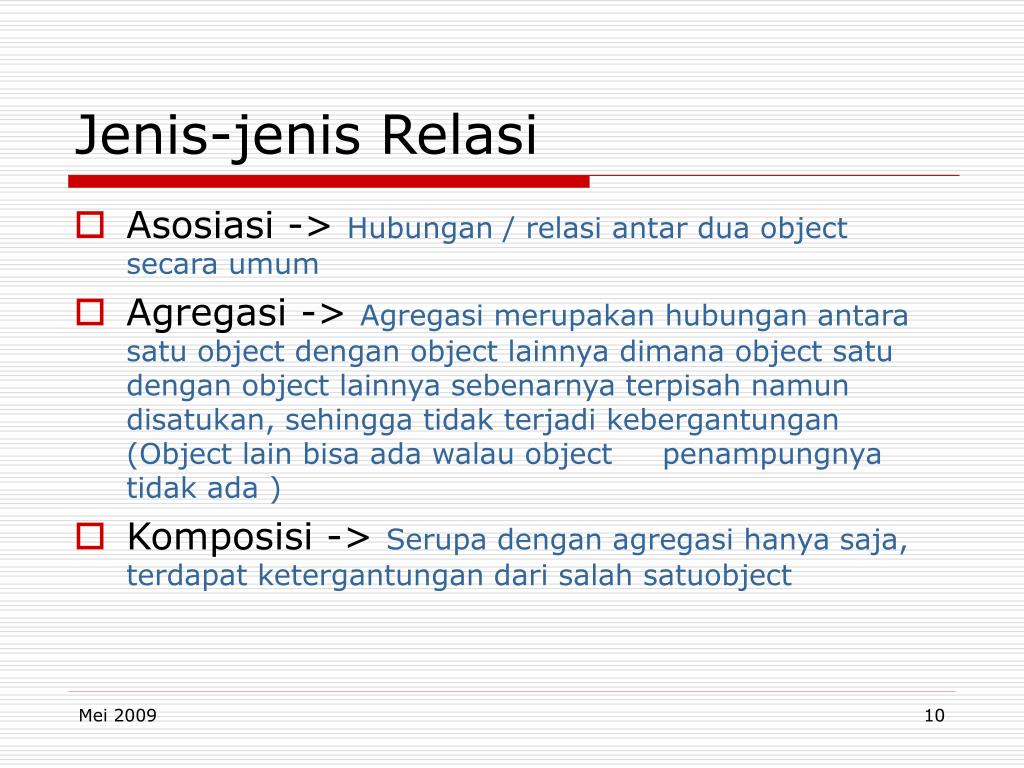 Jenis-jenis Relasi

Asosiasi -> Hubungan / relasi antar dua object secara umum

Agregasi -> Agregasi merupakan hubungan antara satu object dengan object lainnya dimana object satu dengan object lainnya sebenarnya terpisah namun disatukan, sehingga tidak terjadi kebergantungan (Object lain bisa ada walau object penampungnya tidak ada )

Komposisi -> Serupa dengan agregasi hanya saja, terdapat ketergantungan dari salah satuobject

Mei 2009

10